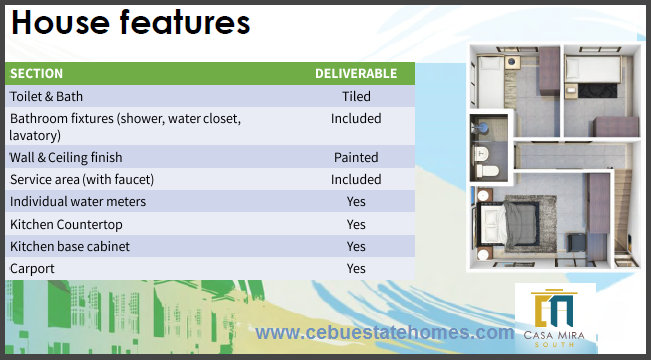 House features

| SECTION | DELIVERABLE |
|---|---|
| Toilet & Bath | Tiled |
| Bathroom fixtures (shower, water closet, lavatory) | Included |
| Wall & Ceiling finish | Painted |
| Service area (with faucet) | Included |
| Individual water meters | Yes |
| Kitchen Countertop | Yes |
| Kitchen base cabinet | Yes |
| Carport | Yes |

www.cebuestatehomes.com

CASA MIRA
SOUTH